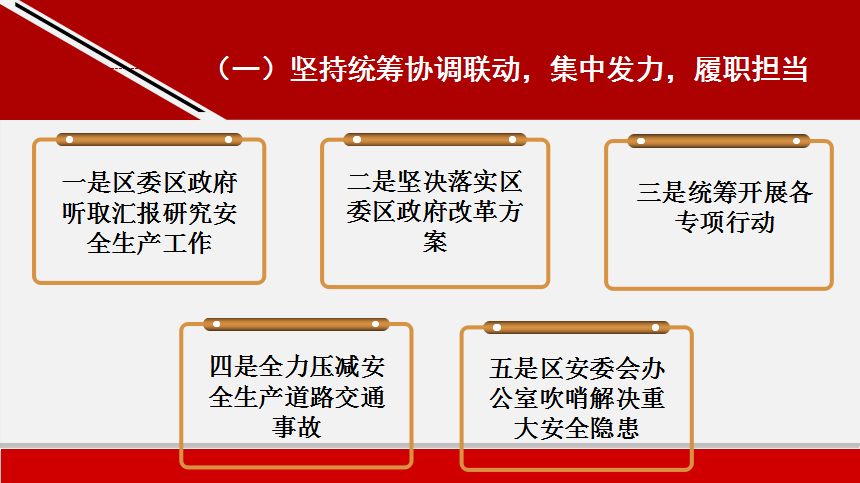 （一）坚持统筹协调联动，集中发力，履职担当

一是区委区政府听取汇报研究安全生产工作

二是坚决落实区委区政府改革方案

三是统筹开展各专项行动

四是全力压减安全生产道路交通事故

五是区安委会办公室吹哨解决重大安全隐患